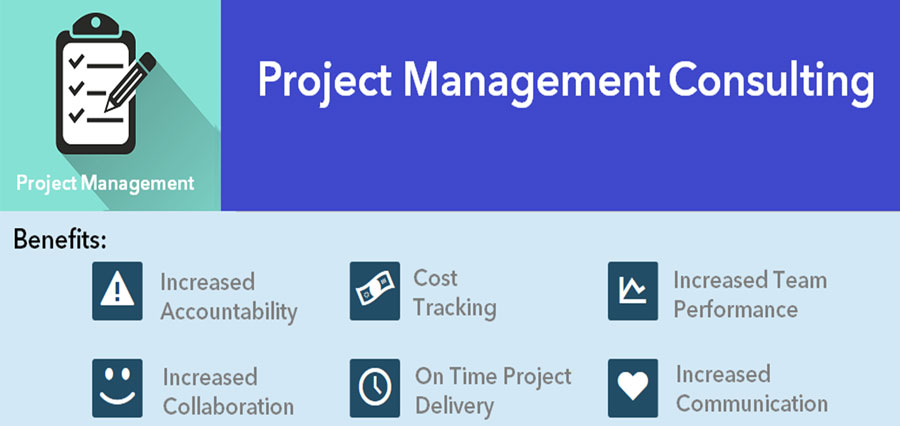 Project Management

Project Management Consulting

Benefits:

Increased Accountability

Cost Tracking

Increased Team Performance

Increased Collaboration

On Time Project Delivery

Increased Communication